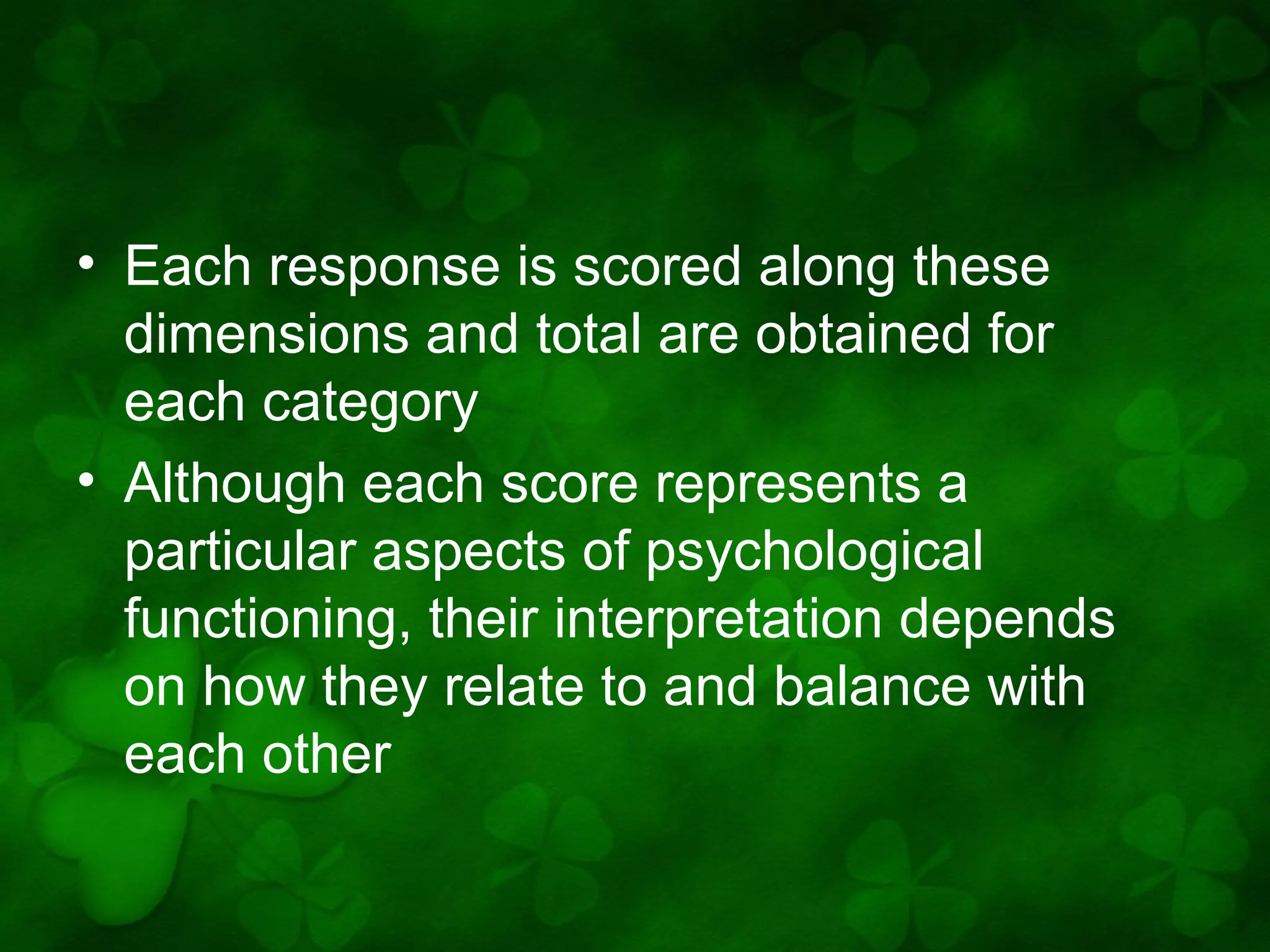 • Each response is scored along these dimensions and total are obtained for each category

• Although each score represents a particular aspects of psychological functioning, their interpretation depends on how they relate to and balance with each other